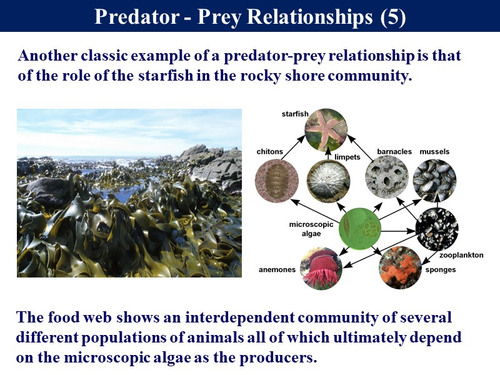 Predator - Prey Relationships (5)

Another classic example of a predator-prey relationship is that of the role of the starfish in the rocky shore community.

starfish

chitons

limpets

barnacles

mussels

microscopic algae

zooplankton

anemones

sponges

The food web shows an interdependent community of several different populations of animals all of which ultimately depend on the microscopic algae as the producers.